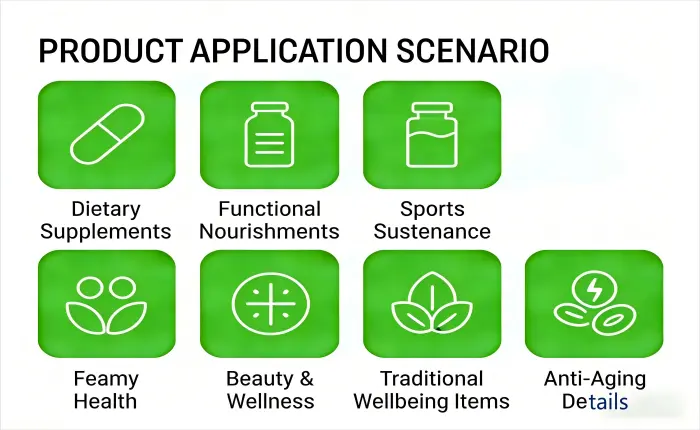 PRODUCT APPLICATION SCENARIO

Dietary Supplements

Functional Nourishments

Sports Sustenance

Feamy Health

Beauty & Wellness

Traditional Wellbeing Items

Anti-Aging Details